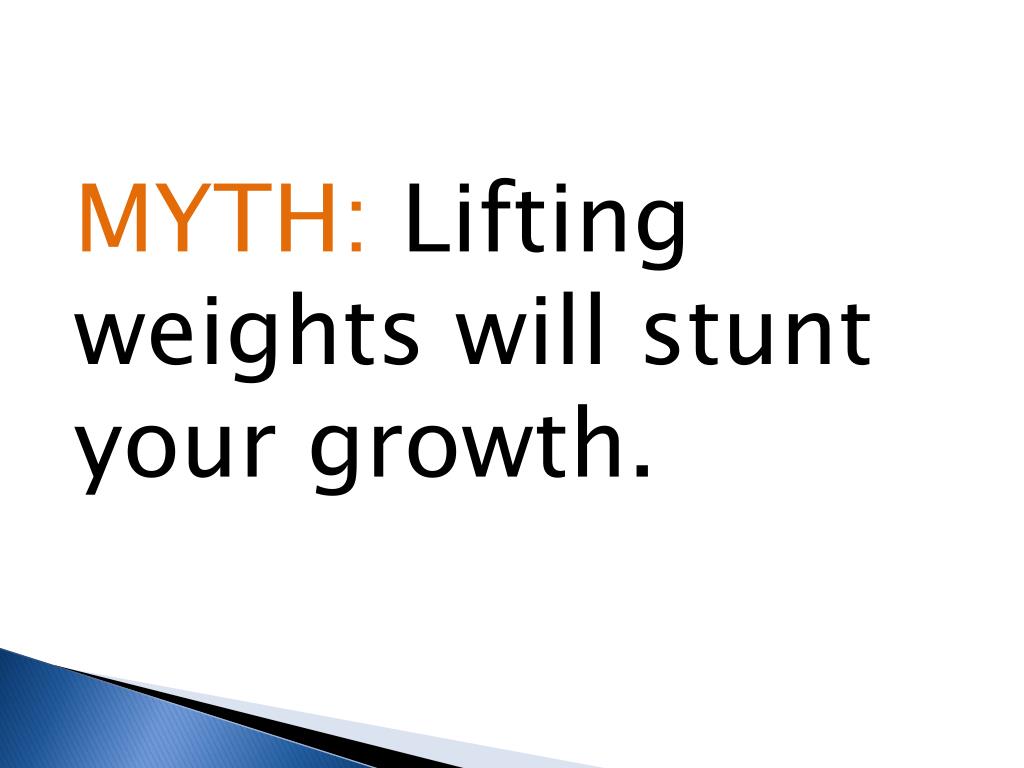 MYTH: Lifting weights will stunt your growth.